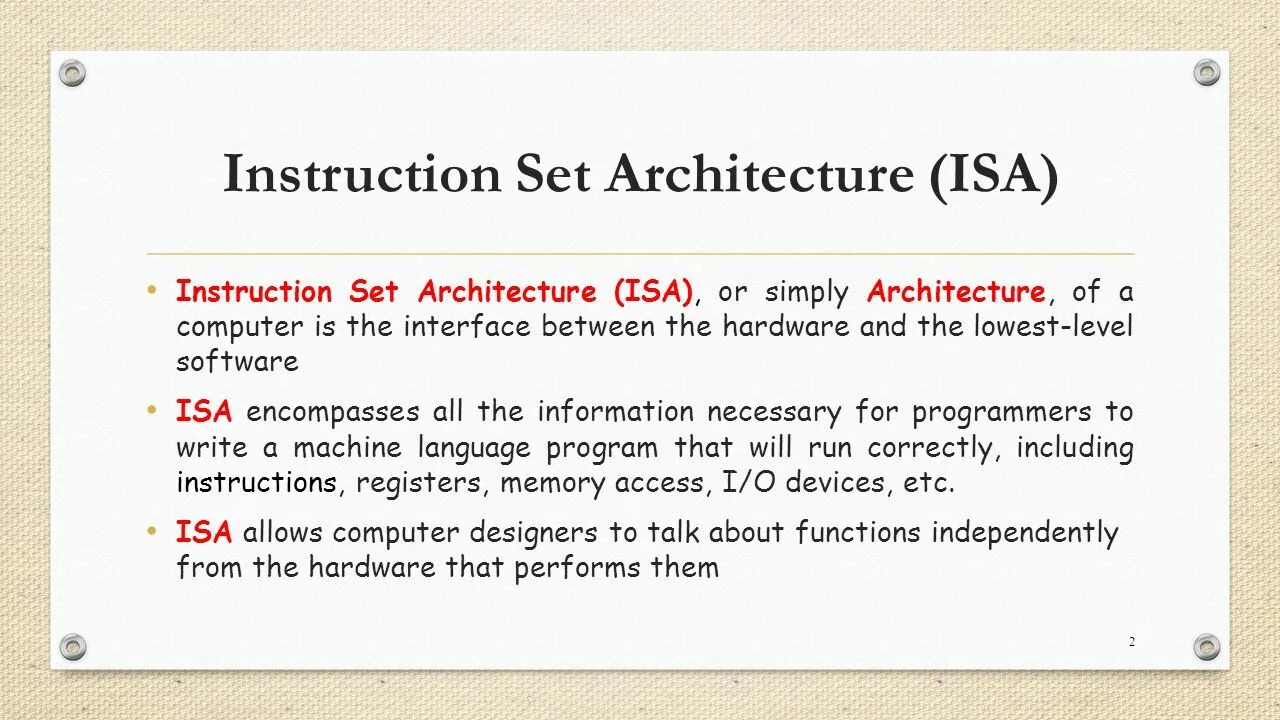 Instruction Set Architecture (ISA)

• Instruction Set Architecture (ISA), or simply Architecture, of a computer is the interface between the hardware and the lowest-level software

• ISA encompasses all the information necessary for programmers to write a machine language program that will run correctly, including instructions, registers, memory access, I/O devices, etc.

• ISA allows computer designers to talk about functions independently from the hardware that performs them

2